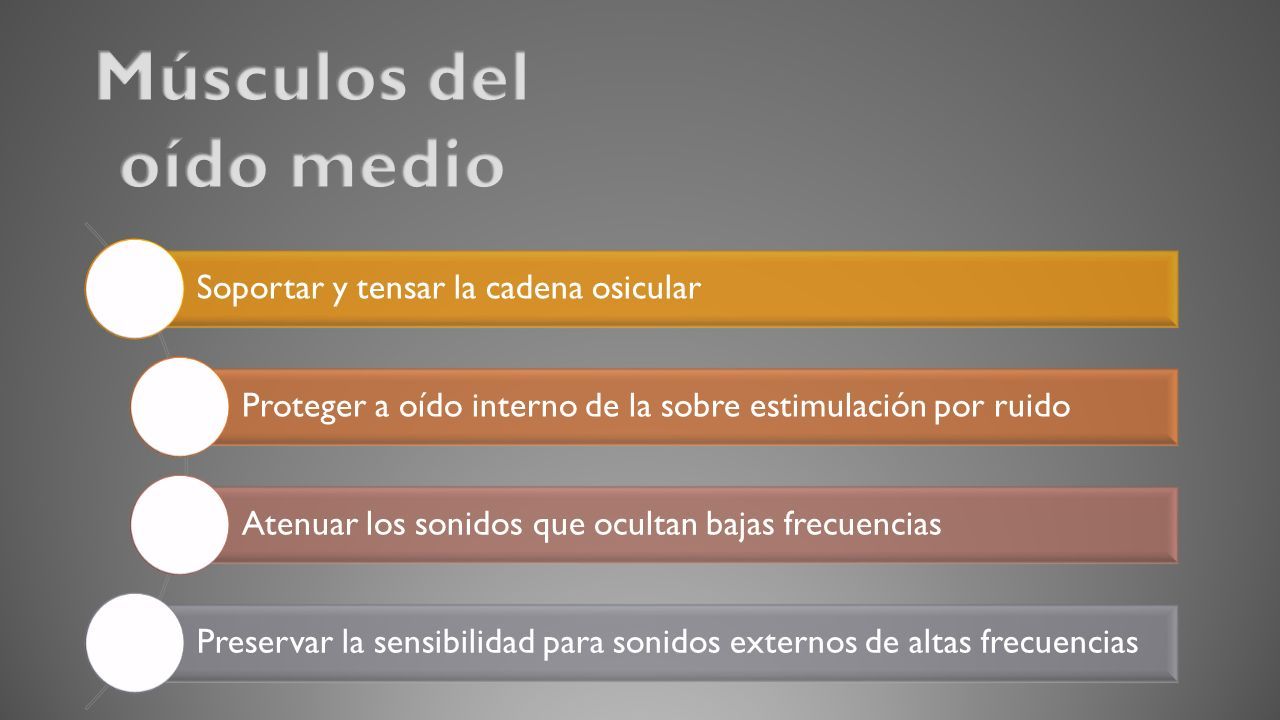 Músculos del oído medio

Soportar y tensar la cadena osicular

Proteger a oído interno de la sobre estimulación por ruido

Atenuar los sonidos que ocultan bajas frecuencias

Preservar la sensibilidad para sonidos externos de altas frecuencias